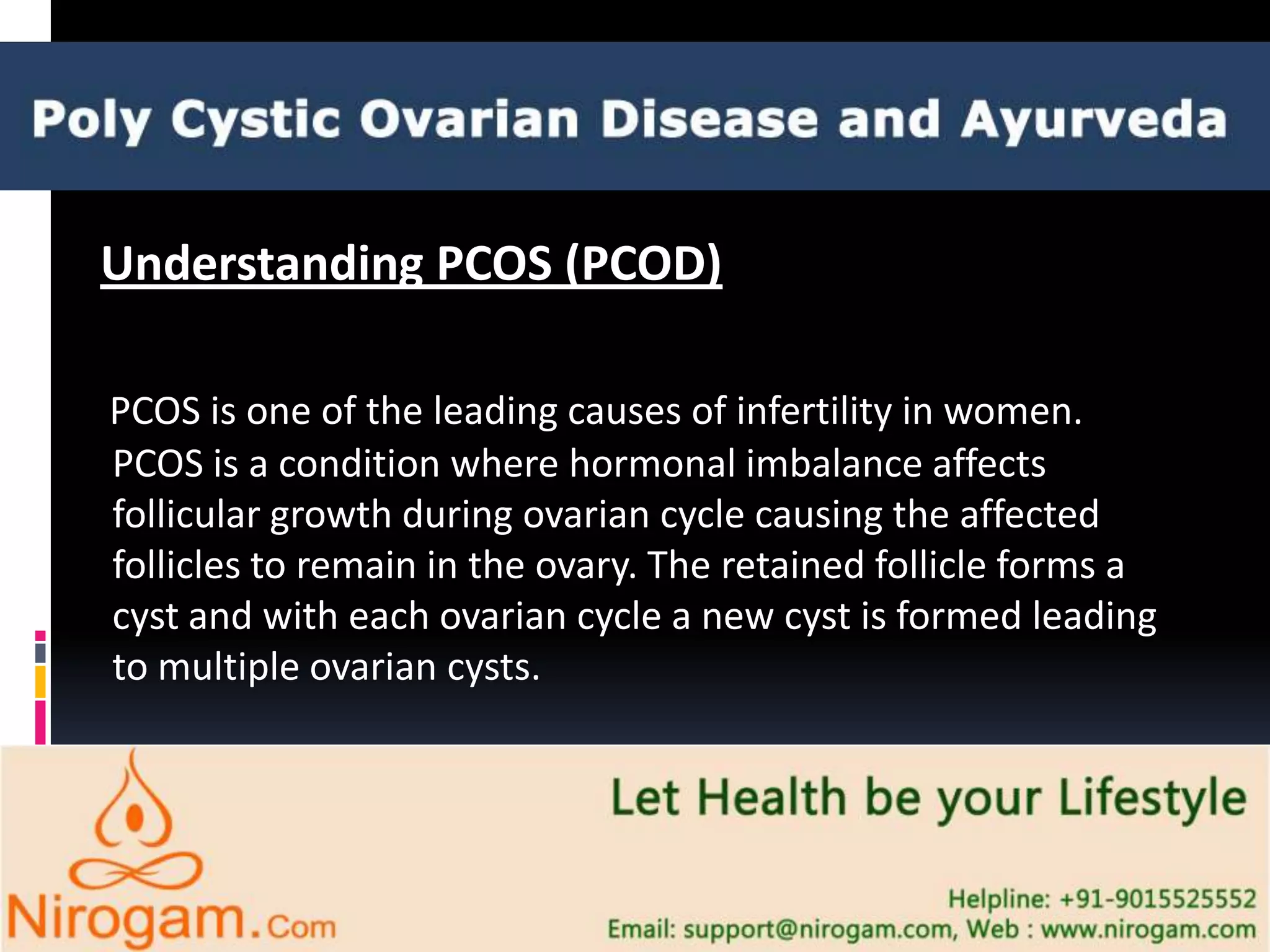 Poly Cystic Ovarian Disease and Ayurveda

Understanding PCOS (PCOD)

PCOS is one of the leading causes of infertility in women. PCOS is a condition where hormonal imbalance affects follicular growth during ovarian cycle causing the affected follicles to remain in the ovary. The retained follicle forms a cyst and with each ovarian cycle a new cyst is formed leading to multiple ovarian cysts.

Nirogam.Com

Let Health be your Lifestyle

Helpline: +91-9015525552
Email: support@nirogam.com, Web : www.nirogam.com